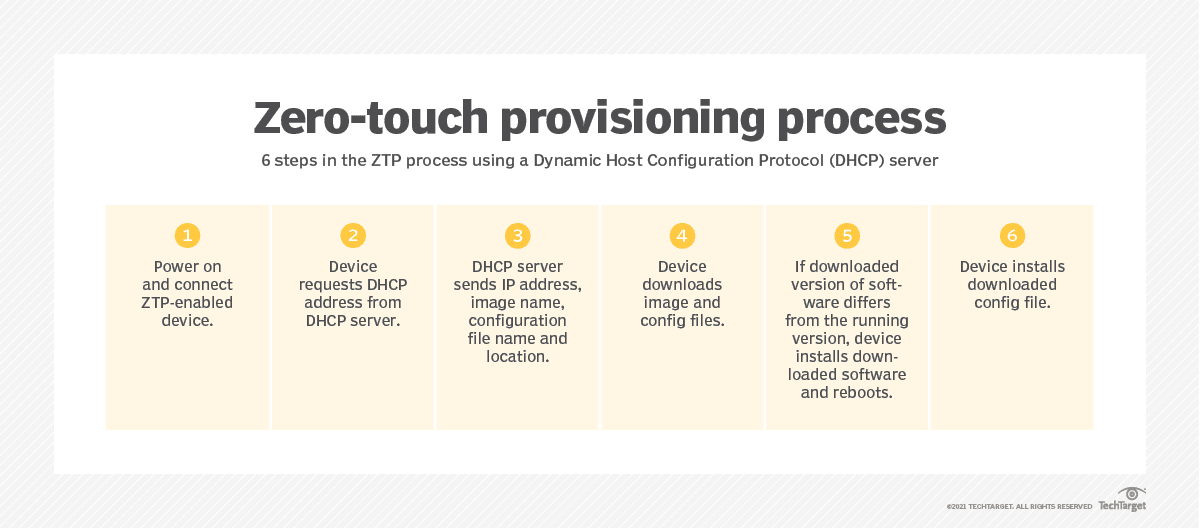 Zero-touch provisioning process

6 steps in the ZTP process using a Dynamic Host Configuration Protocol (DHCP) server

1
Power on and connect ZTP-enabled device.

2
Device requests DHCP address from DHCP server.

3
DHCP server sends IP address, image name, configuration file name and location.

4
Device downloads image and config files.

5
If downloaded version of software differs from the running version, device installs downloaded software and reboots.

6
Device installs downloaded config file.

©2021 TECHTARGET. ALL RIGHTS RESERVED TechTarget